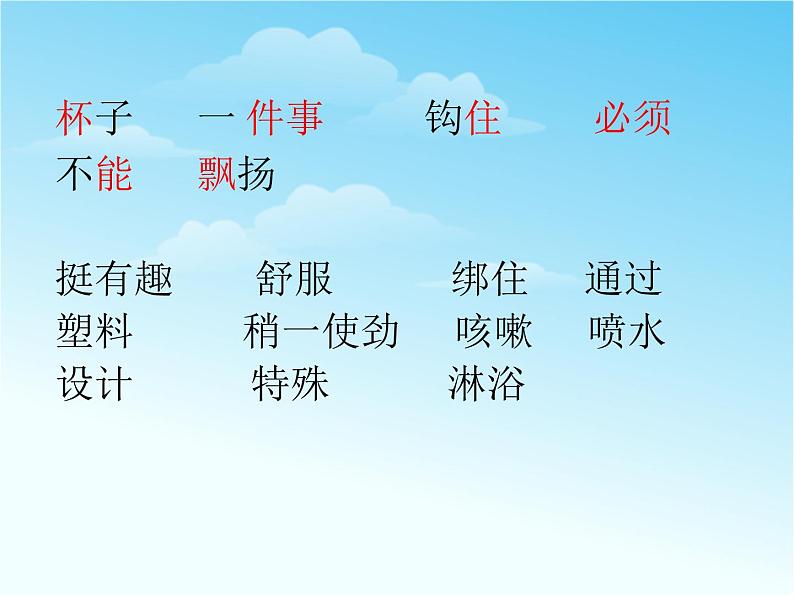 杯子　一 件事　钩住　必须
不能　飘扬

挺有趣　舒服　绑住　通过
塑料　稍一使劲　咳嗽　喷水
设计　特殊　淋浴